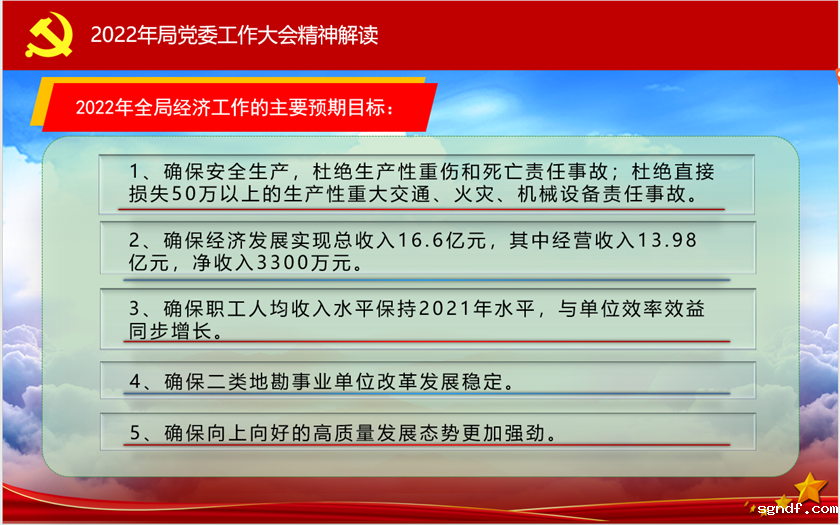 2022年局党委工作大会精神解读

2022年全局经济工作的主要预期目标：

1、确保安全生产，杜绝生产性重伤和死亡责任事故；杜绝直接损失50万以上的生产性重大交通、火灾、机械设备责任事故。

2、确保经济发展实现总收入16.6亿元，其中经营收入13.98亿元，净收入3300万元。

3、确保职工人均收入水平保持2021年水平，与单位效率效益同步增长。

4、确保二类地勘事业单位改革发展稳定。

5、确保向上向好的高质量发展态势更加强劲。

sgndf.com